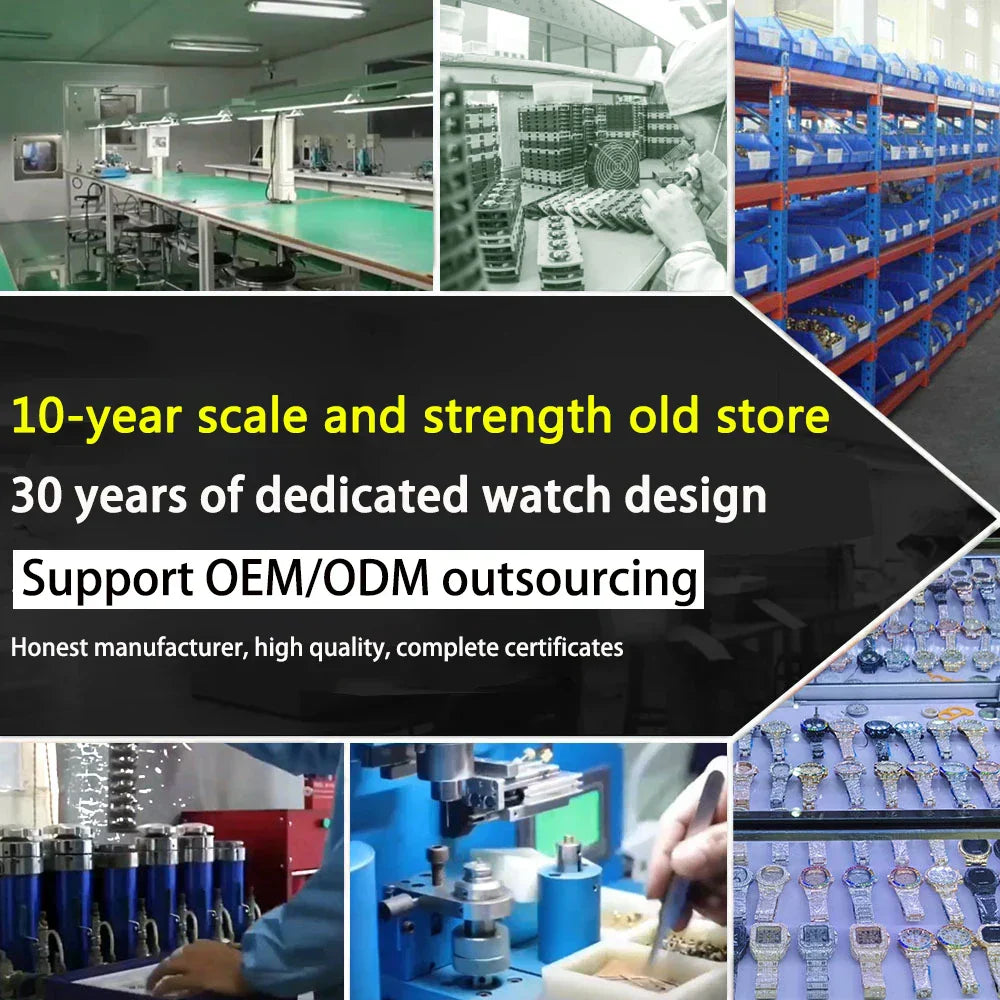 10-year scale and strength old store

30 years of dedicated watch design

Support OEM/ODM outsourcing

Honest manufacturer, high quality, complete certificates